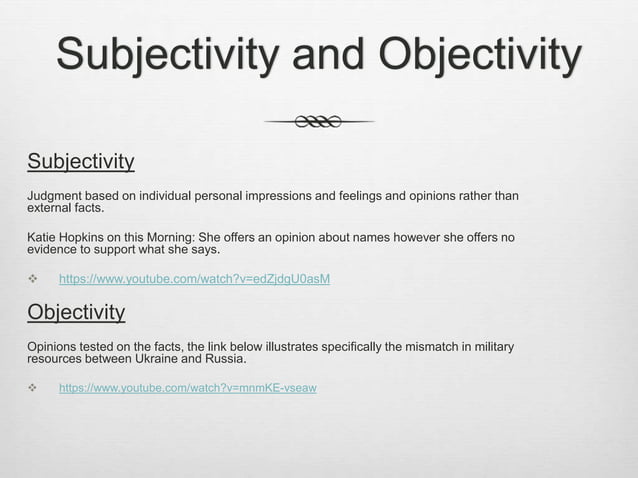 Subjectivity and Objectivity

Subjectivity

Judgment based on individual personal impressions and feelings and opinions rather than external facts.

Katie Hopkins on this Morning: She offers an opinion about names however she offers no evidence to support what she says.

❖ https://www.youtube.com/watch?v=edZjdgU0asM

Objectivity

Opinions tested on the facts, the link below illustrates specifically the mismatch in military resources between Ukraine and Russia.

❖ https://www.youtube.com/watch?v=mnmKE-vseaw